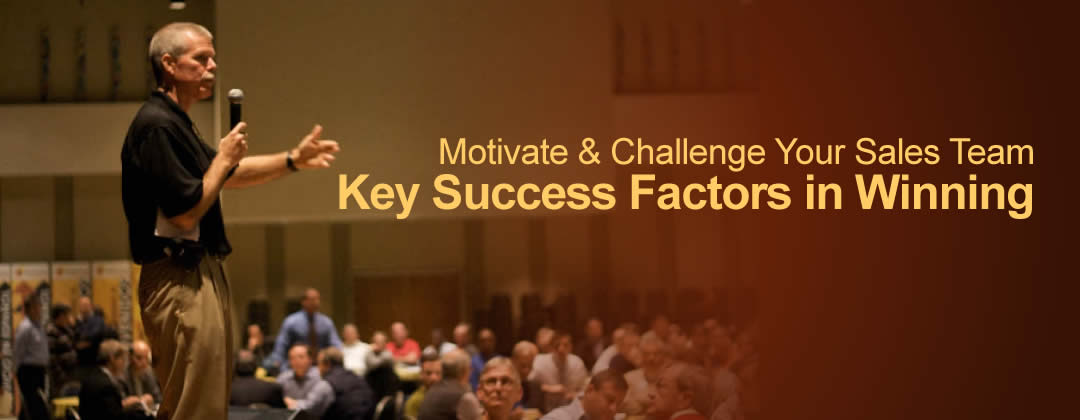 Motivate & Challenge Your Sales Team
Key Success Factors in Winning